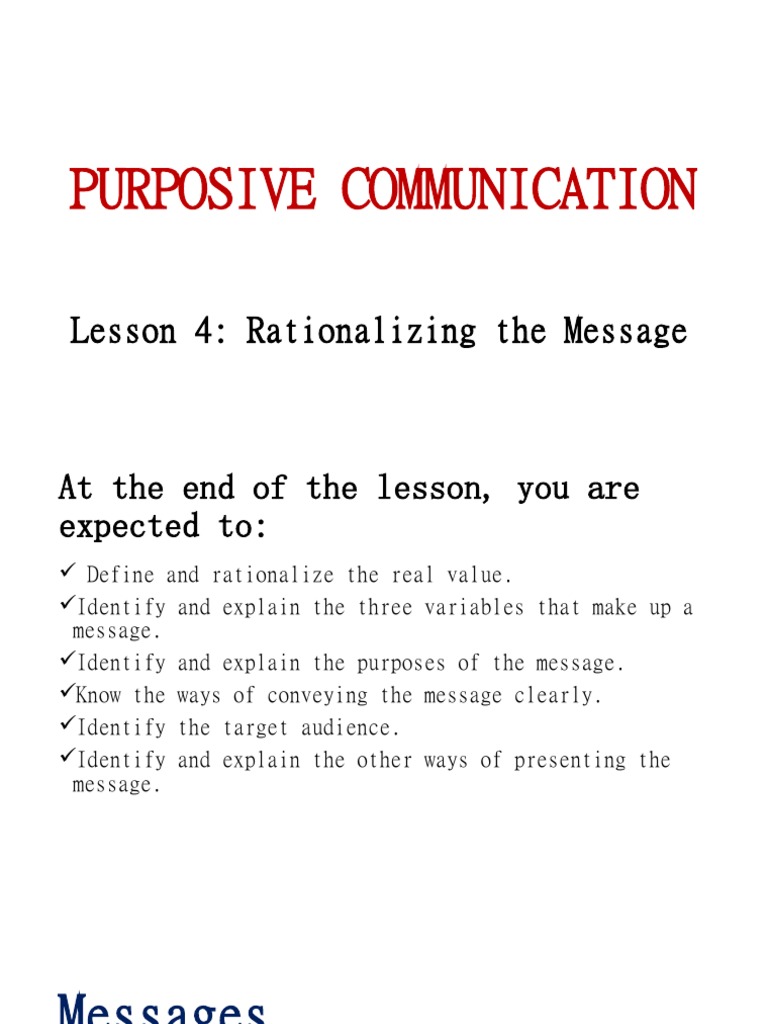 PURPOSIVE COMMUNICATION

Lesson 4: Rationalizing the Message

At the end of the lesson, you are expected to:

✓ Define and rationalize the real value.
✓Identify and explain the three variables that make up a message.
✓Identify and explain the purposes of the message.
✓Know the ways of conveying the message clearly.
✓Identify the target audience.
✓Identify and explain the other ways of presenting the message.

Messages